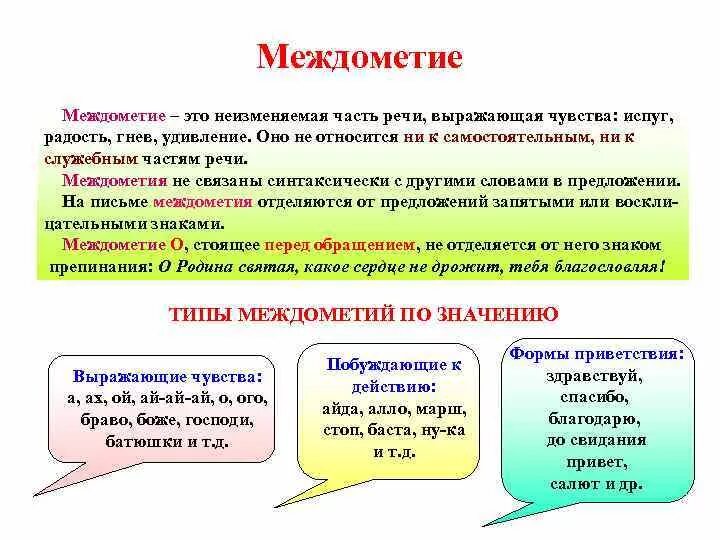 Междометие

Междометие – это неизменяемая часть речи, выражающая чувства: испуг, радость, гнев, удивление. Оно не относится ни к самостоятельным, ни к служебным частям речи.

Междометия не связаны синтаксически с другими словами в предложении.

На письме междометия отделяются от предложений запятыми или восклицательными знаками.

Междометие О, стоящее перед обращением, не отделяется от него знаком препинания: О Родина святая, какое сердце не дрожит, тебя благословляя!

ТИПЫ МЕЖДОМЕТИЙ ПО ЗНАЧЕНИЮ

Выражающие чувства: а, ах, ой, ай-ай-ай, о, ого, браво, боже, господи, батюшки и т.д.

Побуждающие к действию: айда, алло, марш, стоп, баста, ну-ка и т.д.

Формы приветствия: здравствуй, спасибо, благодарю, до свидания привет, салют и др.